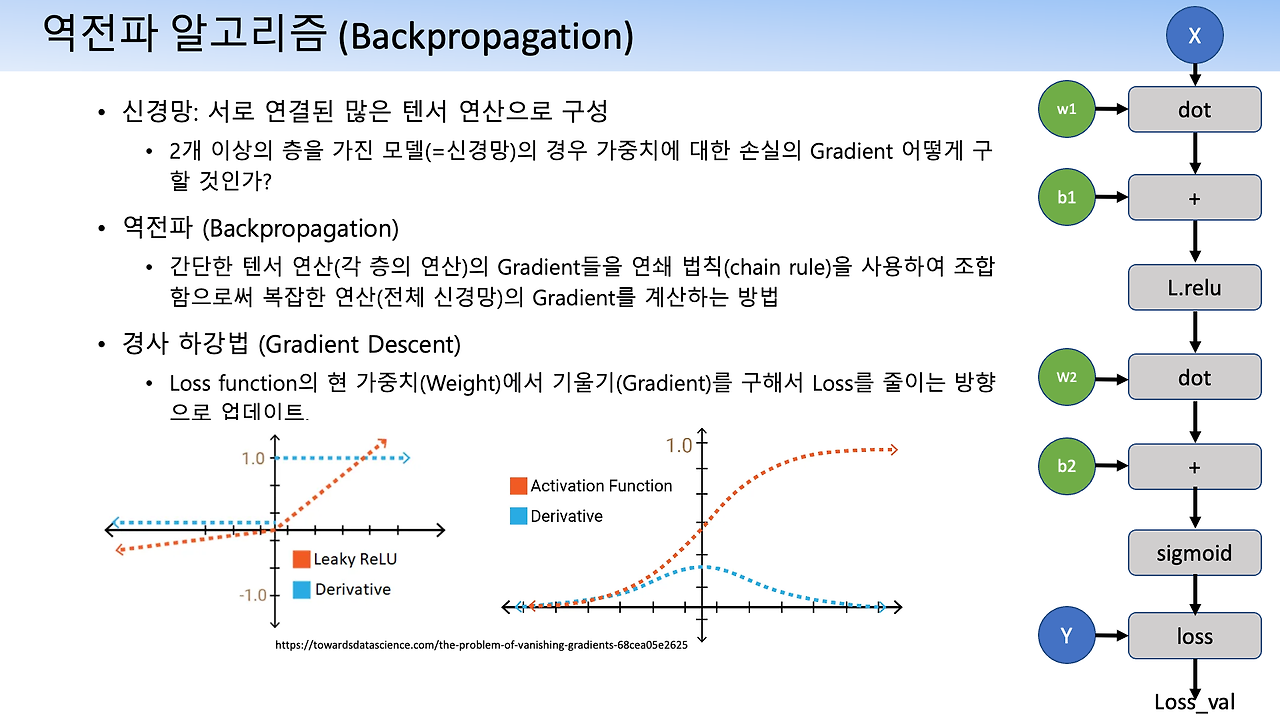 역전파 알고리즘 (Backpropagation)

• 신경망: 서로 연결된 많은 텐서 연산으로 구성
  • 2개 이상의 층을 가진 모델(=신경망)의 경우 가중치에 대한 손실의 Gradient 어떻게 구할 것인가?
• 역전파 (Backpropagation)
  • 간단한 텐서 연산(각 층의 연산)의 Gradient들을 연쇄 법칙(chain rule)을 사용하여 조합함으로써 복잡한 연산(전체 신경망)의 Gradient를 계산하는 방법
• 경사 하강법 (Gradient Descent)
  • Loss function의 현 가중치(Weight)에서 기울기(Gradient)를 구해서 Loss를 줄이는 방향으로 업데이트.

1.0
-1.0
Leaky ReLU
Derivative

1.0
Activation Function
Derivative

https://towardsdatascience.com/the-problem-of-vanishing-gradients-68cea05e2625

X
w1
dot
b1
+
L.relu
W2
dot
b2
+
sigmoid
Y
loss
Loss_val